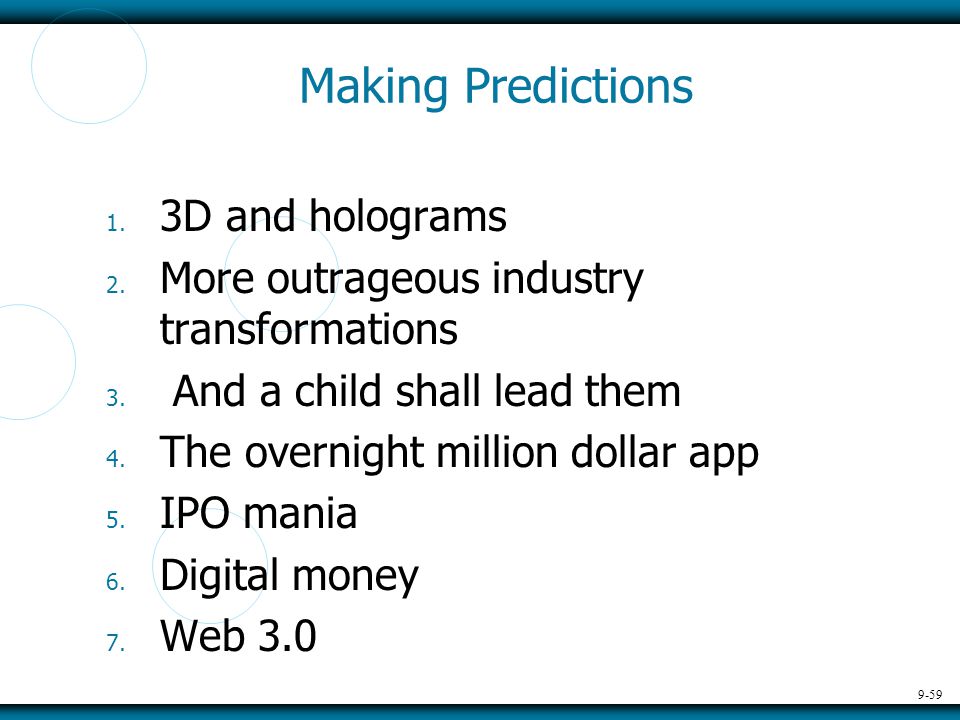 Making Predictions

1. 3D and holograms
2. More outrageous industry transformations
3. And a child shall lead them
4. The overnight million dollar app
5. IPO mania
6. Digital money
7. Web 3.0

9-59